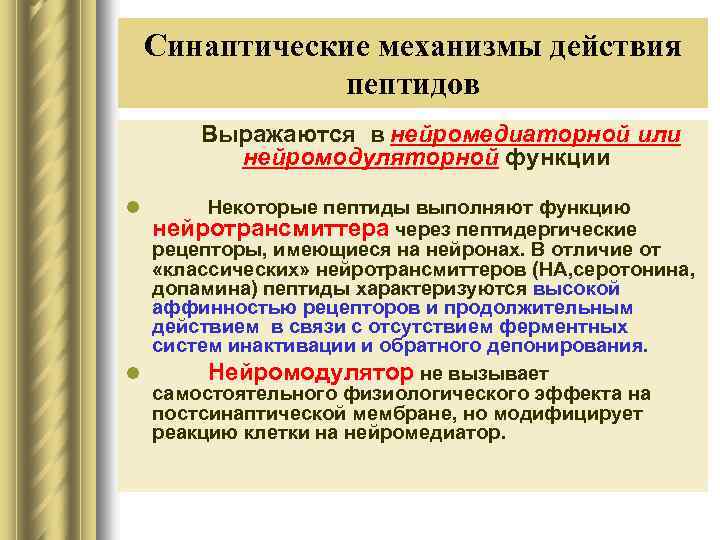 Синаптические механизмы действия пептидов

Выражаются в нейромедиаторной или нейромодуляторной функции

Некоторые пептиды выполняют функцию нейротрансмиттера через пептидергические рецепторы, имеющиеся на нейронах. В отличие от «классических» нейротрансмиттеров (НА,серотонина, допамина) пептиды характеризуются высокой аффинностью рецепторов и продолжительным действием в связи с отсутствием ферментных систем инактивации и обратного депонирования.

Нейромодулятор не вызывает самостоятельного физиологического эффекта на постсинаптической мембране, но модифицирует реакцию клетки на нейромедиатор.